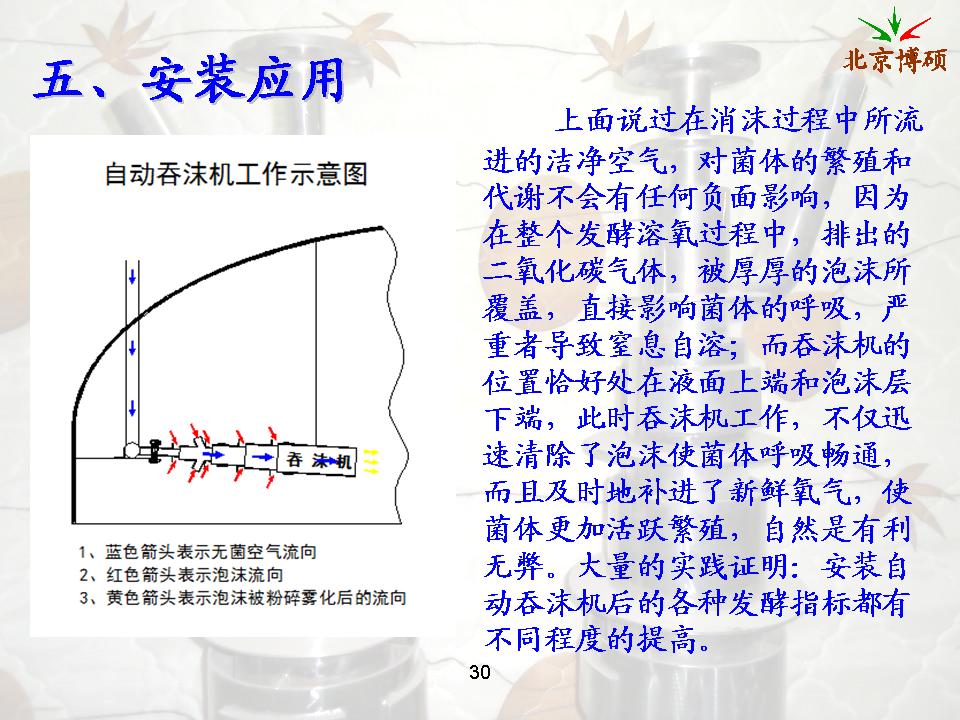 北京博硕

五、安装应用

自动吞沫机工作示意图

吞沫机

1、蓝色箭头表示无菌空气流向
2、红色箭头表示泡沫流向
3、黄色箭头表示泡沫被粉碎雾化后的流向

上面说过在消沫过程中所流进的洁净空气，对菌体的繁殖和代谢不会有任何负面影响，因为在整个发酵溶氧过程中，排出的二氧化碳气体，被厚厚的泡沫所覆盖，直接影响菌体的呼吸，严重者导致窒息自溶；而吞沫机的位置恰好处在液面上端和泡沫层下端，此时吞沫机工作，不仅迅速清除了泡沫使菌体呼吸畅通，而且及时地补进了新鲜氧气，使菌体更加活跃繁殖，自然是有利无弊。大量的实践证明：安装自动吞沫机后的各种发酵指标都有不同程度的提高。

30